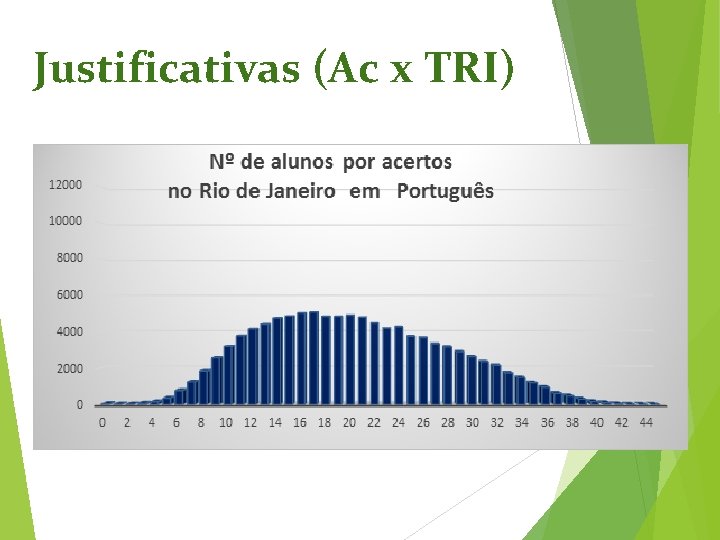 Justificativas (Ac x TRI)

Nº de alunos por acertos
no Rio de Janeiro em Português

12000
10000
8000
6000
4000
2000
0

0 2 4 6 8 10 12 14 16 18 20 22 24 26 28 30 32 34 36 38 40 42 44